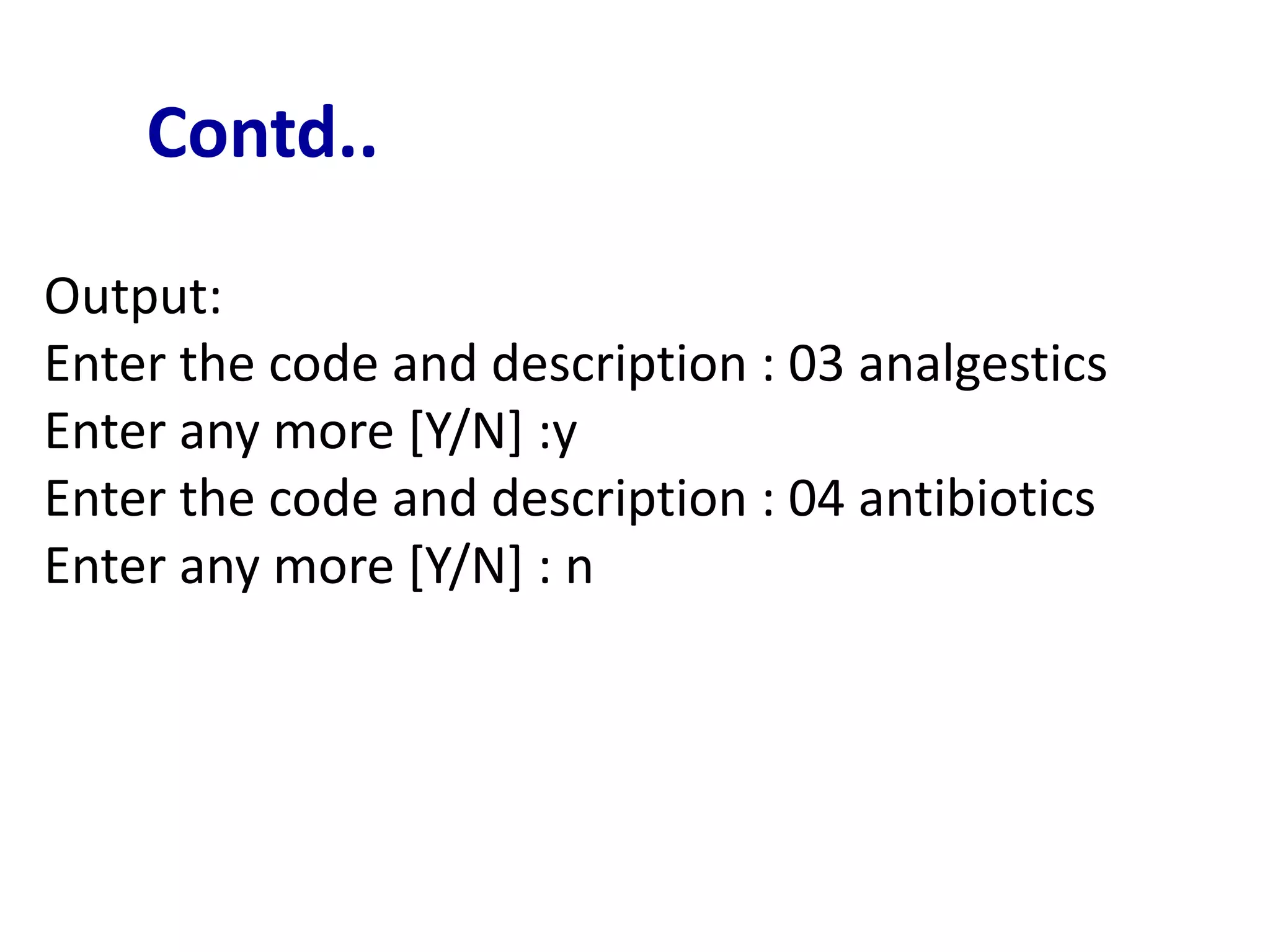 Contd..

Output:
Enter the code and description : 03 analgestics
Enter any more [Y/N] :y
Enter the code and description : 04 antibiotics
Enter any more [Y/N] : n